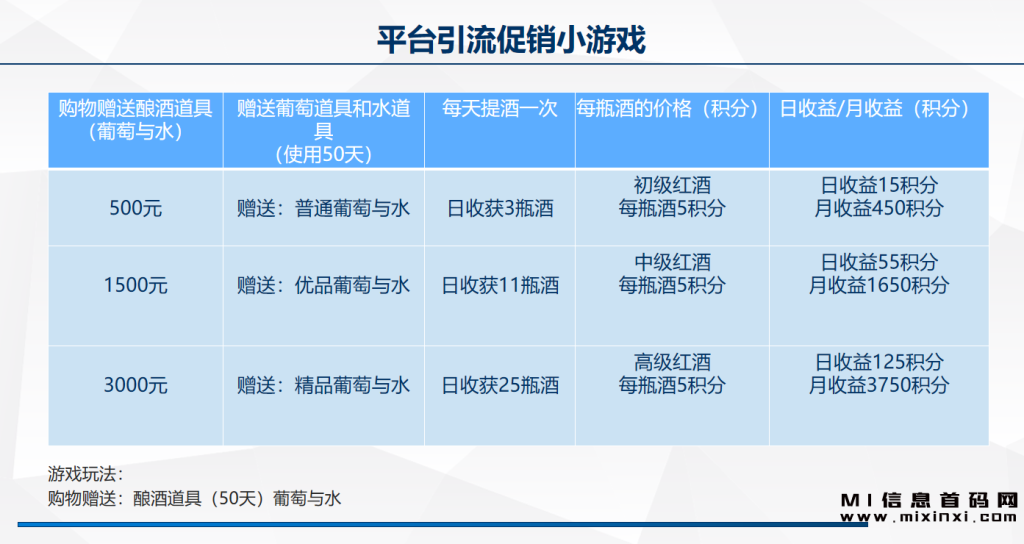 平台引流促销小游戏

| 购物赠送酿酒道具（葡萄与水） | 赠送葡萄道具和水道具（使用50天） | 每天提酒一次 | 每瓶酒的价格（积分） | 日收益/月收益（积分） |
|---|---|---|---|---|
| 500元 | 赠送：普通葡萄与水 | 日收获3瓶酒 | 初级红酒 每瓶酒5积分 | 日收益15积分 月收益450积分 |
| 1500元 | 赠送：优品葡萄与水 | 日收获11瓶酒 | 中级红酒 每瓶酒5积分 | 日收益55积分 月收益1650积分 |
| 3000元 | 赠送：精品葡萄与水 | 日收获25瓶酒 | 高级红酒 每瓶酒5积分 | 日收益125积分 月收益3750积分 |

游戏玩法：
购物赠送：酿酒道具（50天）葡萄与水

MI信息首码网
www.mixinxi.com